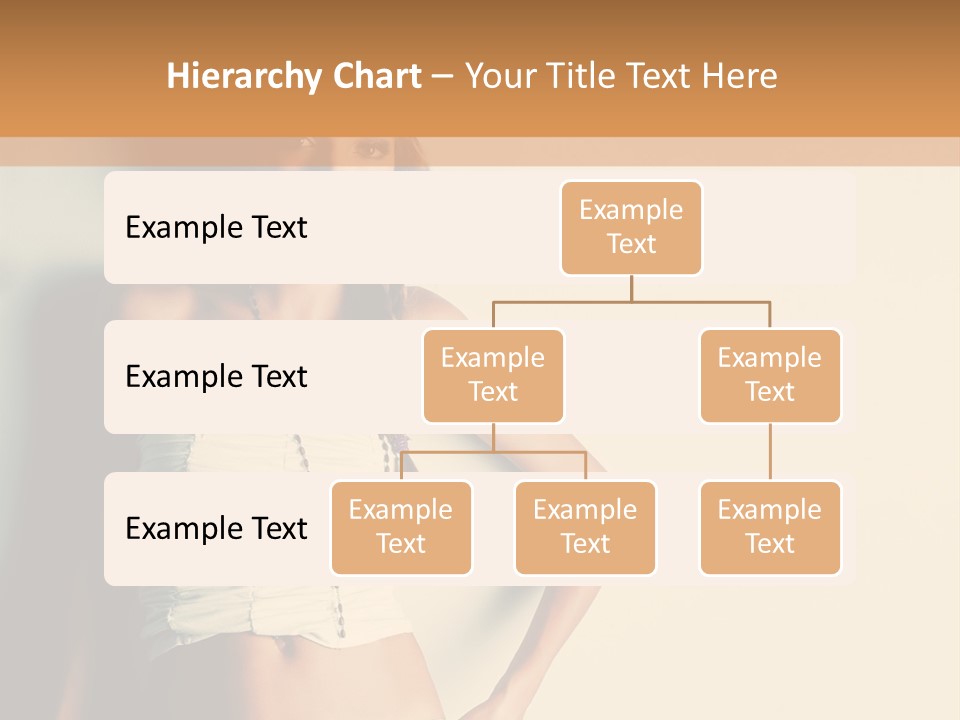 Hierarchy Chart – Your Title Text Here

Example Text

Example Text

Example Text

Example Text

Example Text

Example Text

Example Text

Example Text

Example Text